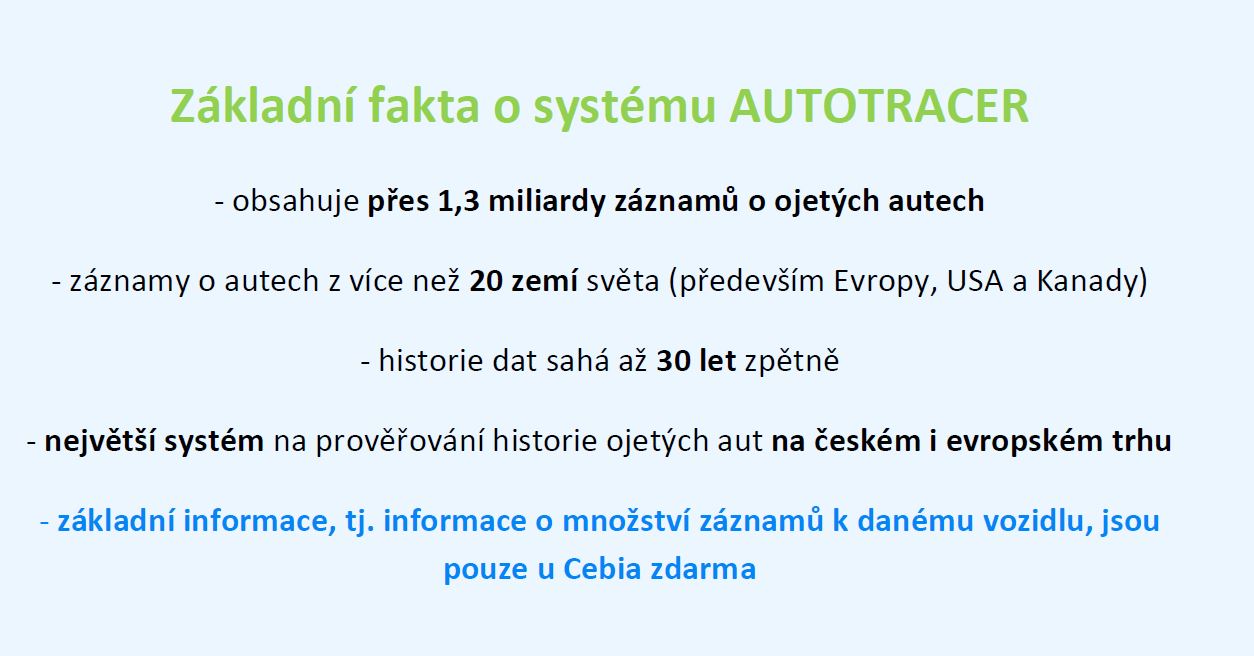 Základní fakta o systému AUTOTRACER

- obsahuje přes 1,3 miliardy záznamů o ojetých autech

- záznamy o autech z více než 20 zemí světa (především Evropy, USA a Kanady)

- historie dat sahá až 30 let zpětně

- největší systém na prověřování historie ojetých aut na českém i evropském trhu

- základní informace, tj. informace o množství záznamů k danému vozidlu, jsou pouze u Cebia zdarma